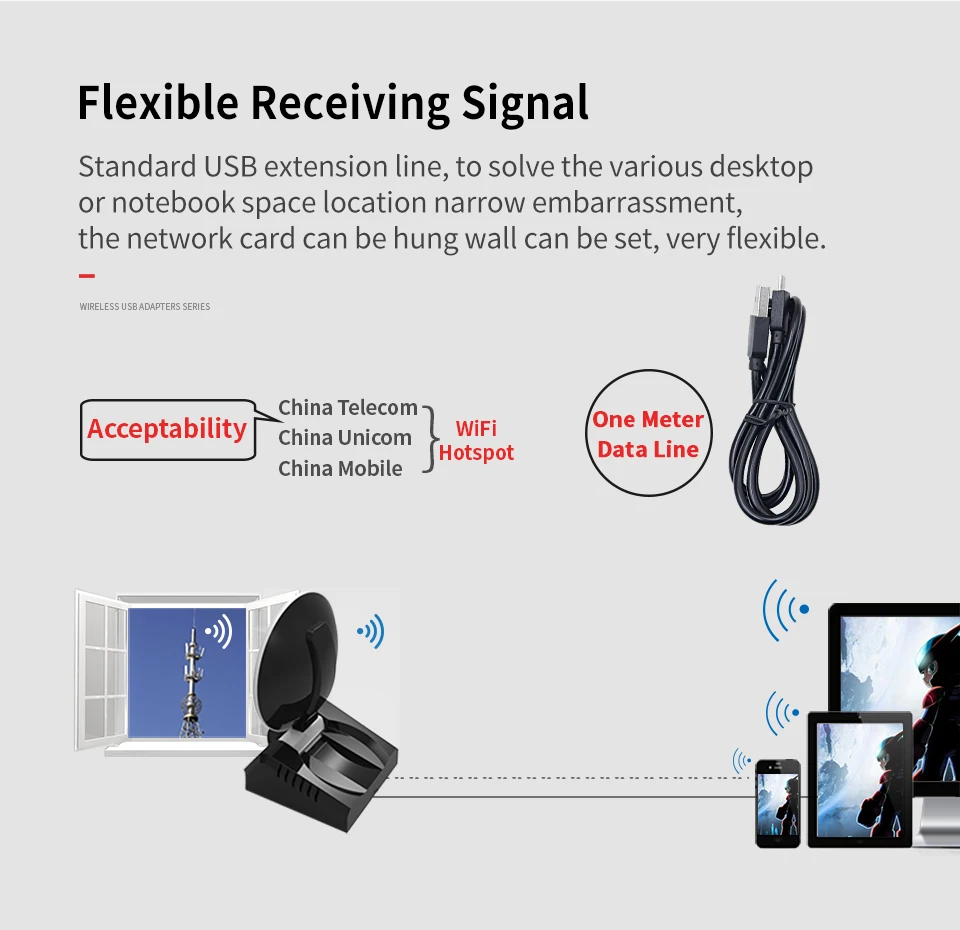 Flexible Receiving Signal

Standard USB extension line, to solve the various desktop or notebook space location narrow embarrassment, the network card can be hung wall can be set, very flexible.

WIRELESS USB ADAPTERS SERIES

Acceptability

China Telecom
China Unicom
China Mobile

WiFi Hotspot

One Meter Data Line